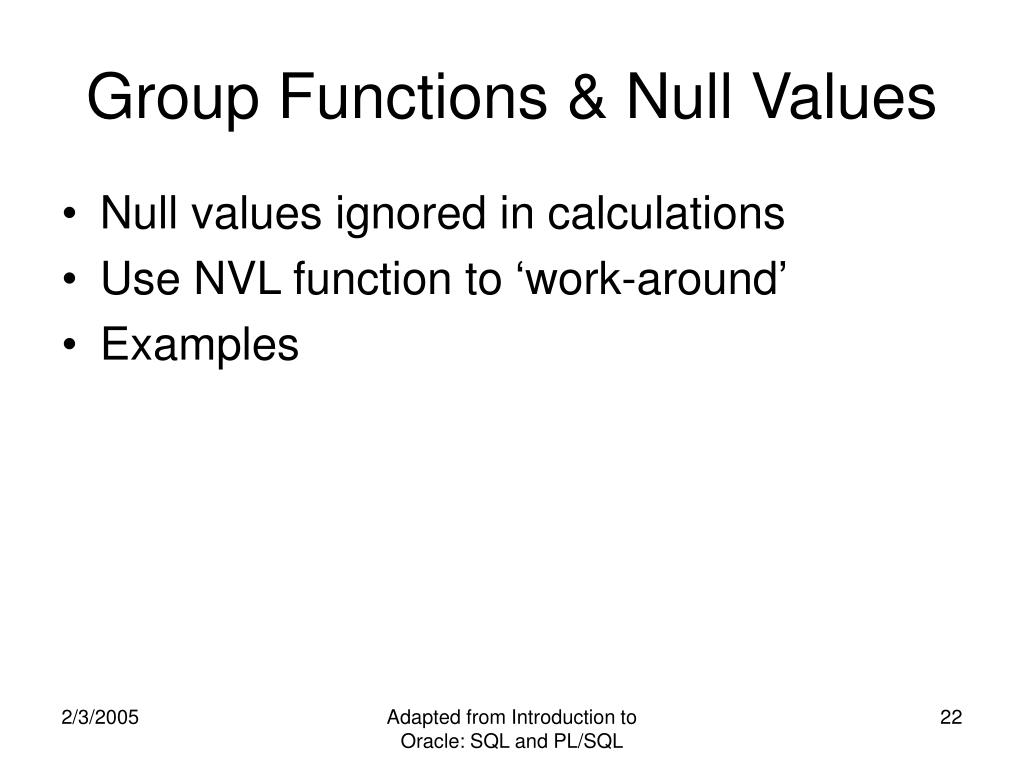 Group Functions & Null Values

• Null values ignored in calculations
• Use NVL function to ‘work-around’
• Examples

2/3/2005

Adapted from Introduction to Oracle: SQL and PL/SQL

22